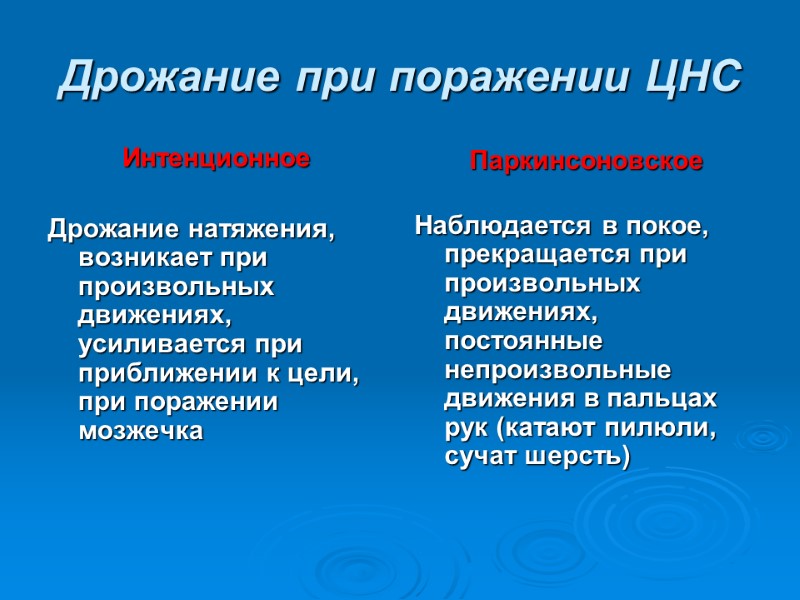 Дрожание при поражении ЦНС

Интенционное

Дрожание натяжения, возникает при произвольных движениях, усиливается при приближении к цели, при поражении мозжечка

Паркинсоновское

Наблюдается в покое, прекращается при произвольных движениях, постоянные непроизвольные движения в пальцах рук (катают пилюли, сучат шерсть)